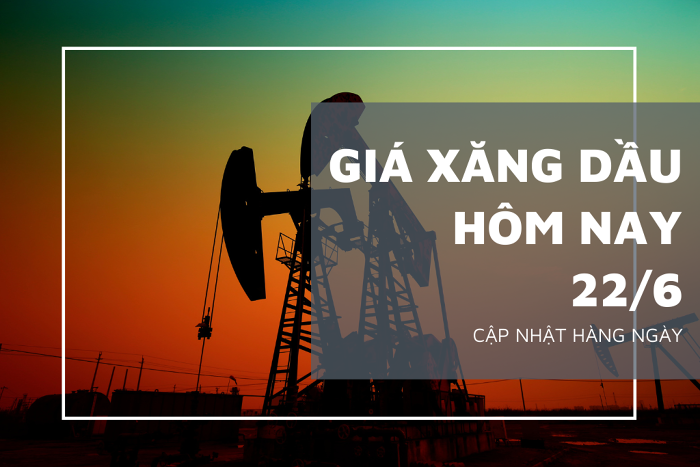 GIÁ XĂNG DẦU HÔM NAY 22/6

CẬP NHẬT HÀNG NGÀY